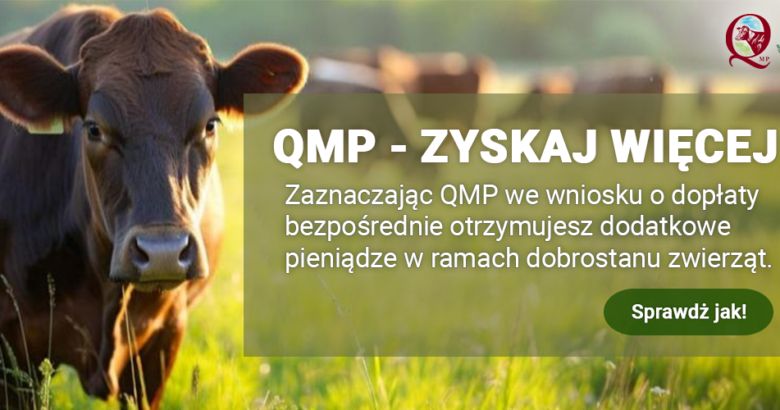 QMP

QMP - ZYSKAJ WIĘCEJ

Zaznaczając QMP we wniosku o dopłaty bezpośrednie otrzymujesz dodatkowe pieniądze w ramach dobrostanu zwierząt.

Sprawdź jak!